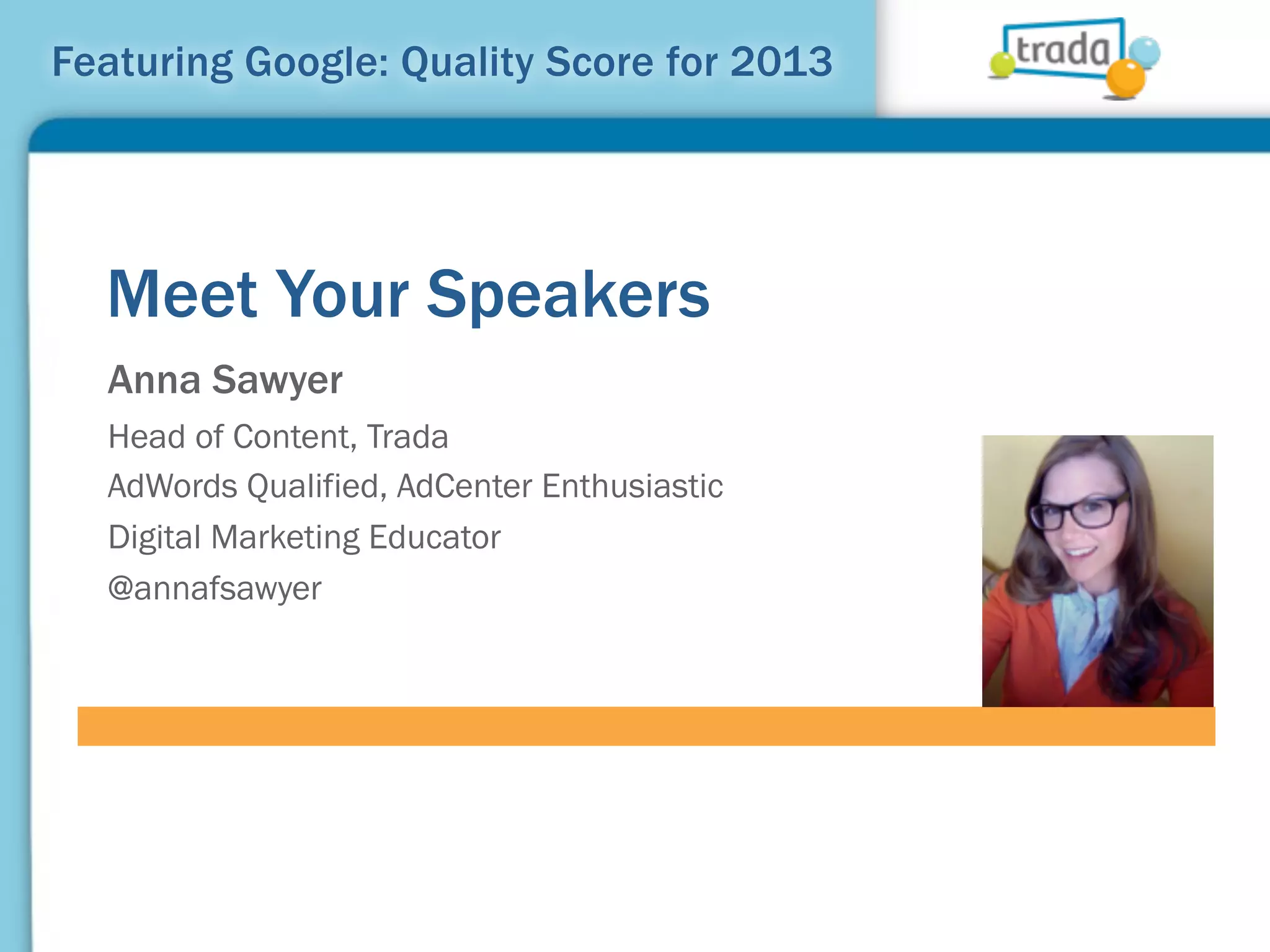 Featuring Google: Quality Score for 2013

trada

Meet Your Speakers

Anna Sawyer

Head of Content, Trada

AdWords Qualified, AdCenter Enthusiastic

Digital Marketing Educator

@annafsawyer